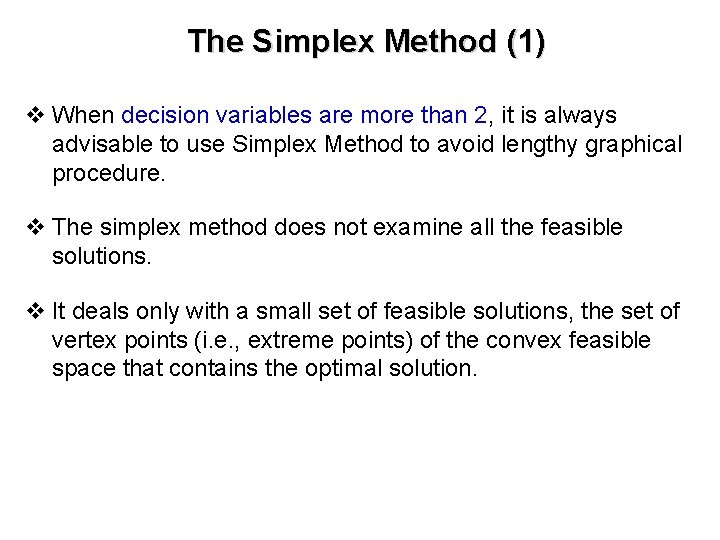 The Simplex Method (1)

❖ When decision variables are more than 2, it is always advisable to use Simplex Method to avoid lengthy graphical procedure.

❖ The simplex method does not examine all the feasible solutions.

❖ It deals only with a small set of feasible solutions, the set of vertex points (i.e., extreme points) of the convex feasible space that contains the optimal solution.